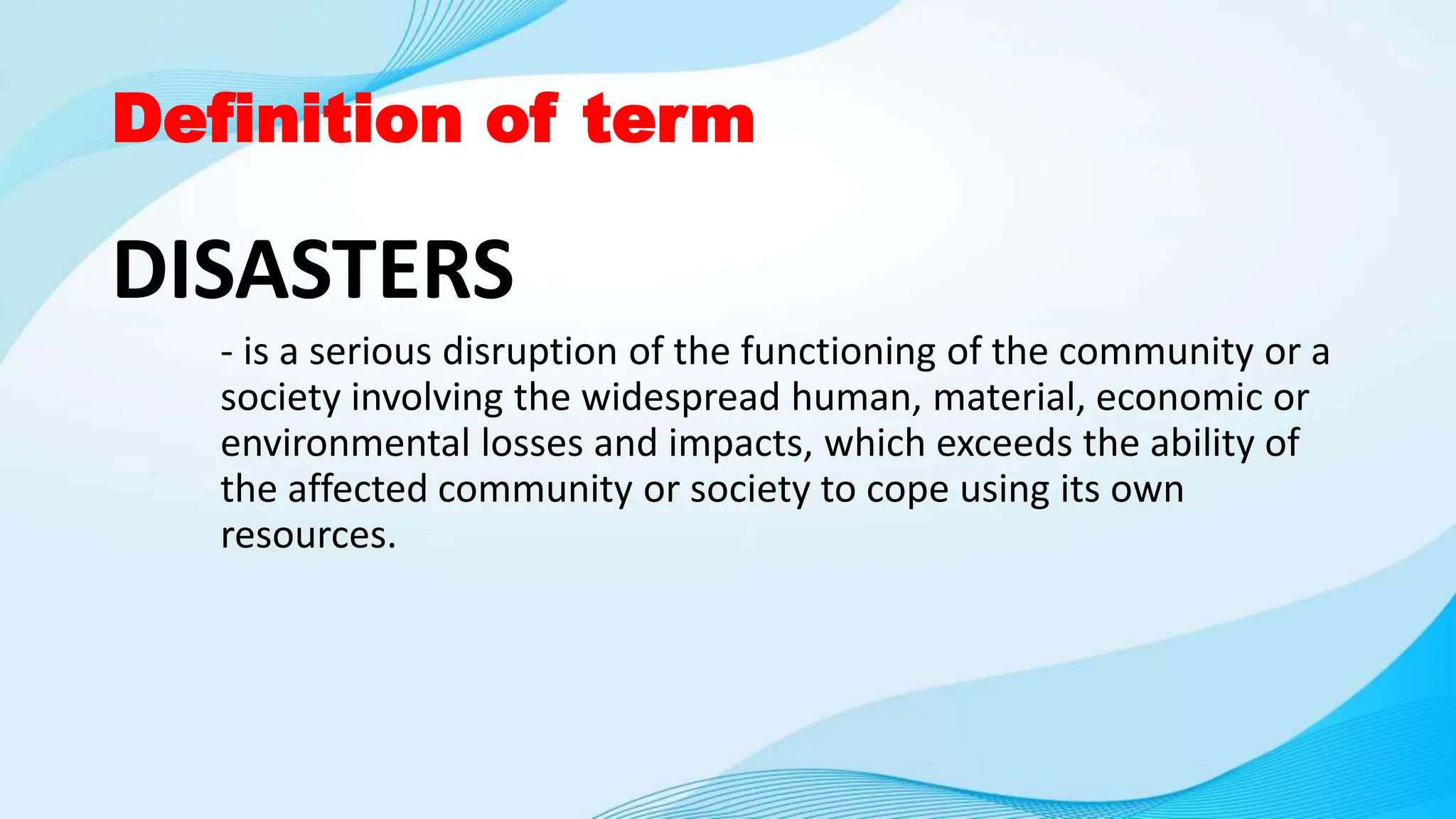 Definition of term

DISASTERS

- is a serious disruption of the functioning of the community or a society involving the widespread human, material, economic or environmental losses and impacts, which exceeds the ability of the affected community or society to cope using its own resources.